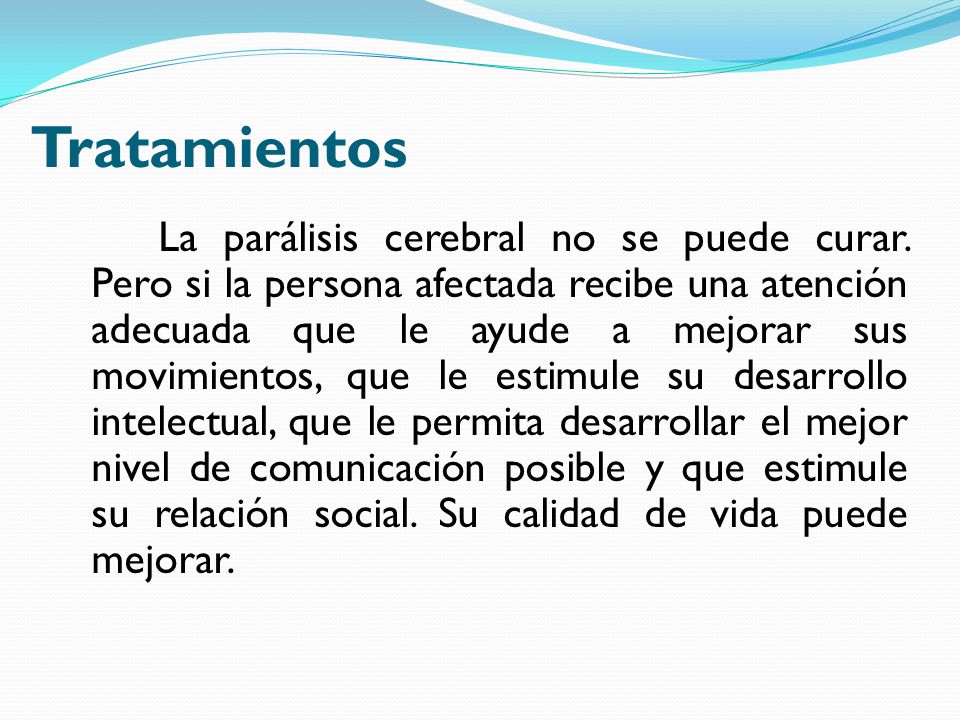 Tratamientos

La parálisis cerebral no se puede curar. Pero si la persona afectada recibe una atención adecuada que le ayude a mejorar sus movimientos, que le estimule su desarrollo intelectual, que le permita desarrollar el mejor nivel de comunicación posible y que estimule su relación social. Su calidad de vida puede mejorar.